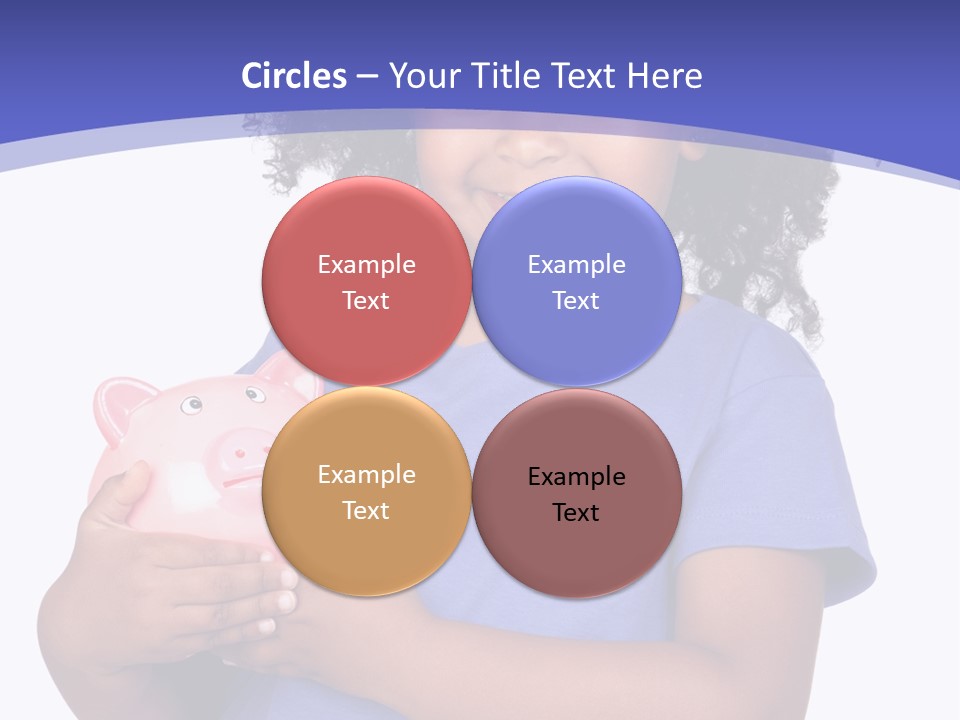 Circles – Your Title Text Here

Example Text

Example Text

Example Text

Example Text